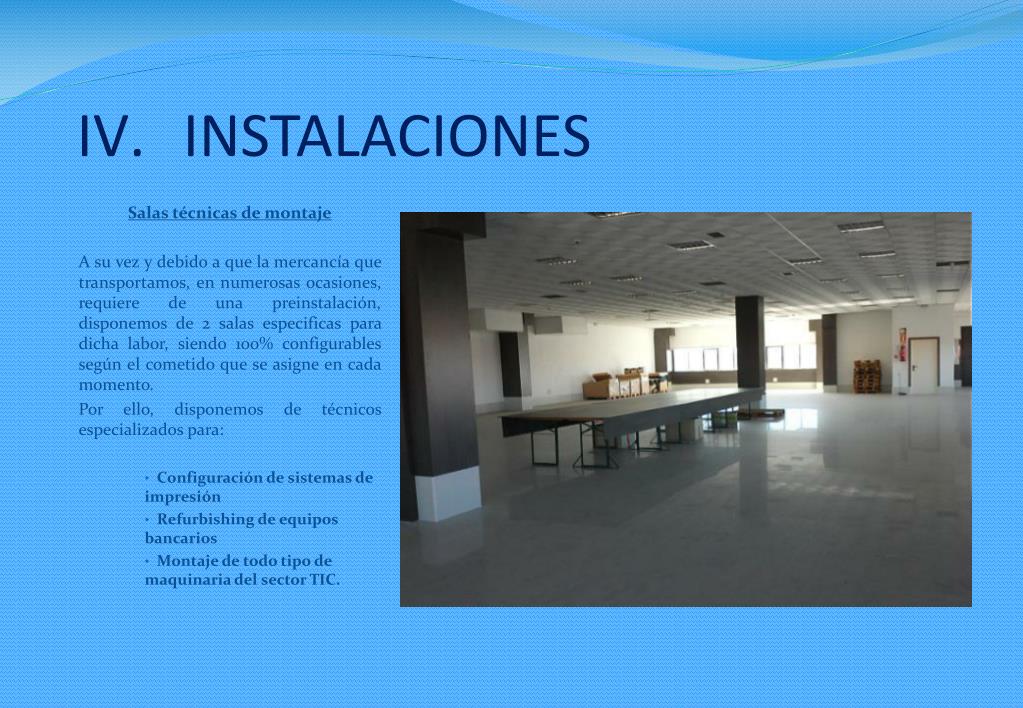 IV. INSTALACIONES

Salas técnicas de montaje

A su vez y debido a que la mercancía que transportamos, en numerosas ocasiones, requiere de una preinstalación, disponemos de 2 salas especificas para dicha labor, siendo 100% configurables según el cometido que se asigne en cada momento.

Por ello, disponemos de técnicos especializados para:

• Configuración de sistemas de impresión
• Refurbishing de equipos bancarios
• Montaje de todo tipo de maquinaria del sector TIC.